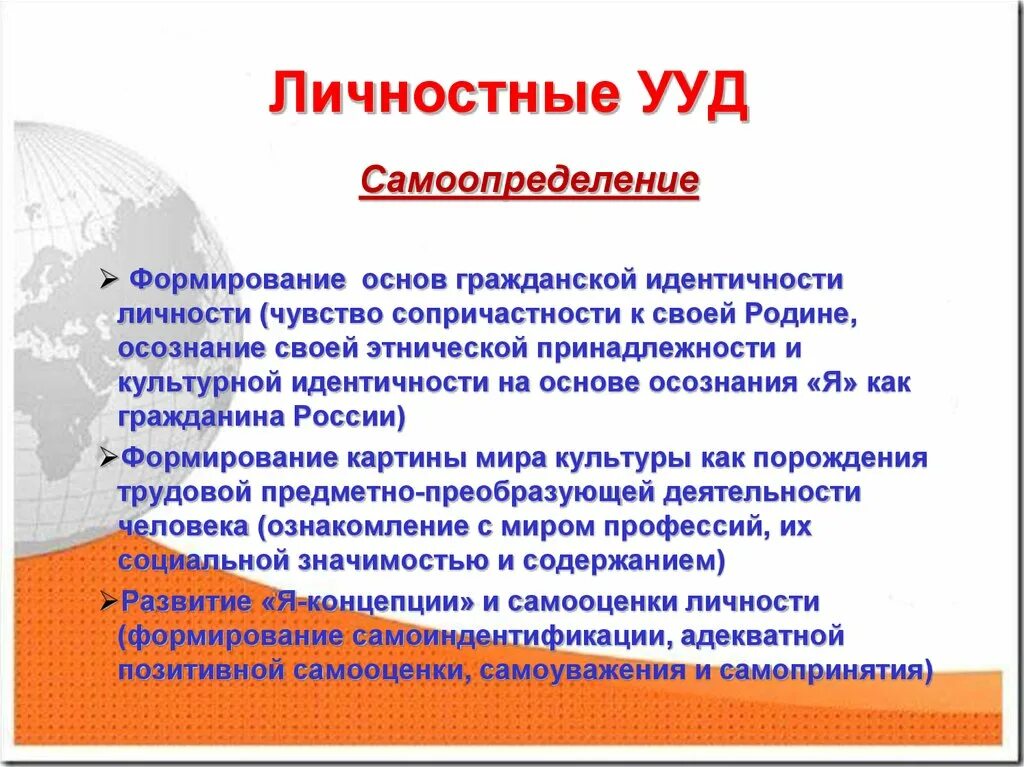 Личностные УУД

Самоопределение

➢ Формирование основ гражданской идентичности личности (чувство сопричастности к своей Родине, осознание своей этнической принадлежности и культурной идентичности на основе осознания «Я» как гражданина России)

➢Формирование картины мира культуры как порождения трудовой предметно-преобразующей деятельности человека (ознакомление с миром профессий, их социальной значимостью и содержанием)

➢Развитие «Я-концепции» и самооценки личности (формирование самоиндентификации, адекватной позитивной самооценки, самоуважения и самопринятия)